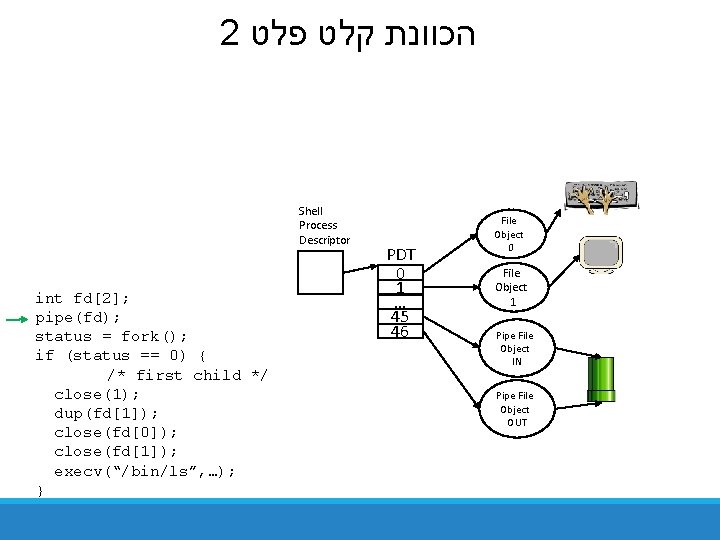 הכוונת קלט פלט 2

int fd[2];
pipe(fd);
status = fork();
if (status == 0) {
/* first child */
close(1);
dup(fd[1]);
close(fd[0]);
close(fd[1]);
execv("/bin/ls",…);
}

Shell Process Descriptor

PDT
0
1
…
45
46

File Object 0

File Object 1

Pipe File Object IN

Pipe File Object OUT